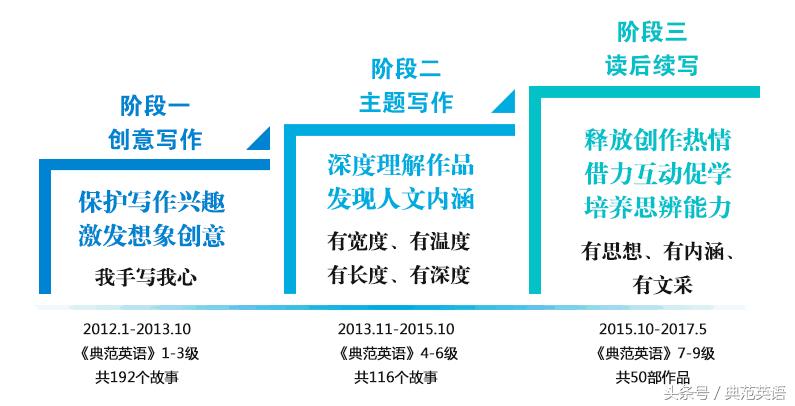 阶段一
创意写作

保护写作兴趣
激发想象创意

我手写我心

2012.1-2013.10
《典范英语》1-3级
共192个故事

阶段二
主题写作

深度理解作品
发现人文内涵

有宽度、有温度
有长度、有深度

2013.11-2015.10
《典范英语》4-6级
共116个故事

阶段三
读后续写

释放创作热情
借力互动促学
培养思辨能力

有思想、有内涵、
有文采

2015.10-2017.5
《典范英语》7-9级
共50部作品

头条号 / 典范英语